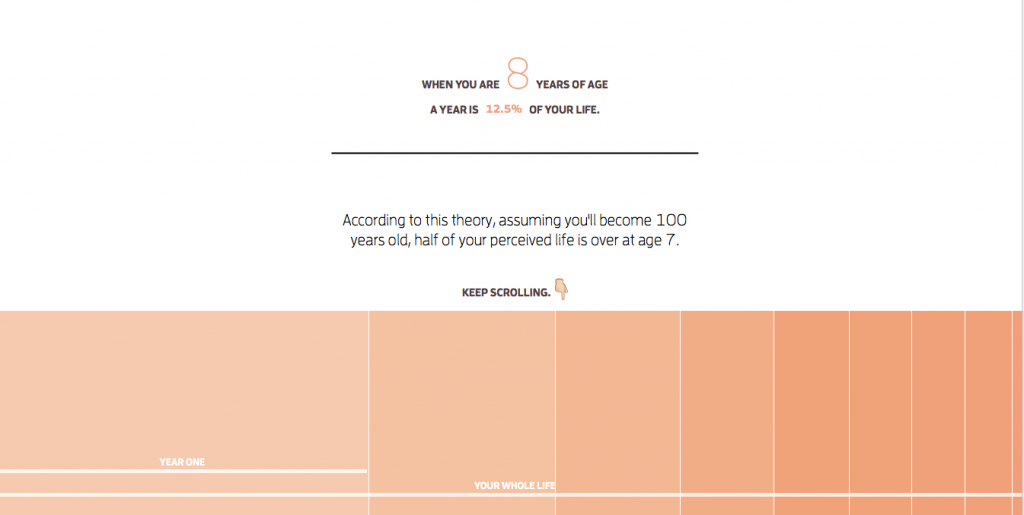 WHEN YOU ARE 8 YEARS OF AGE

A YEAR IS 12.5% OF YOUR LIFE.

According to this theory, assuming you'll become 100 years old, half of your perceived life is over at age 7.

KEEP SCROLLING.

YEAR ONE

YOUR WHOLE LIFE